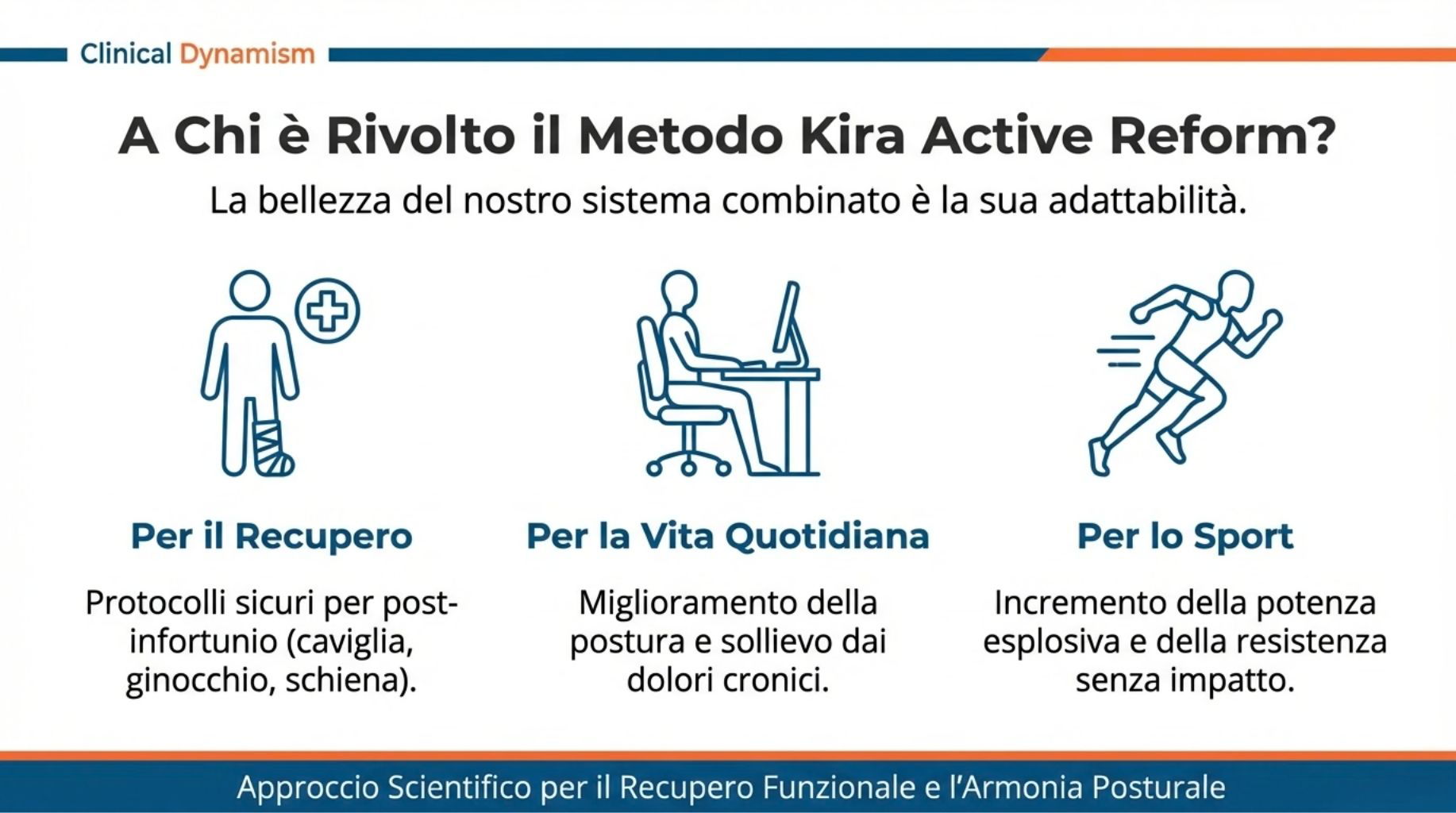 Clinical Dynamism

A Chi è Rivolto il Metodo Kira Active Reform?

La bellezza del nostro sistema combinato è la sua adattabilità.

Per il Recupero

Protocolli sicuri per post-infortunio (caviglia, ginocchio, schiena).

Per la Vita Quotidiana

Miglioramento della postura e sollievo dai dolori cronici.

Per lo Sport

Incremento della potenza esplosiva e della resistenza senza impatto.

Approccio Scientifico per il Recupero Funzionale e l'Armonia Posturale